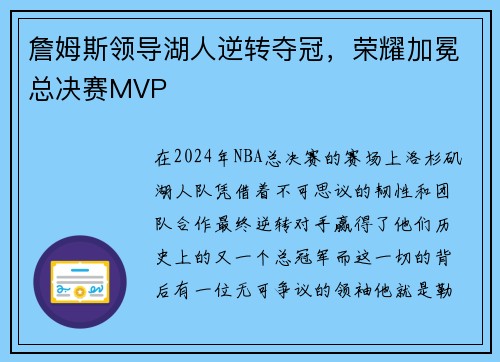 詹姆斯领导湖人逆转夺冠，荣耀加冕总决赛MVP

在2024年NBA总决赛的赛场上洛杉矶湖人队凭借着不可思议的韧性和团队合作最终逆转对手赢得了他们历史上的又一个总冠军而这一切的背后有一位无可争议的领袖他就是勒